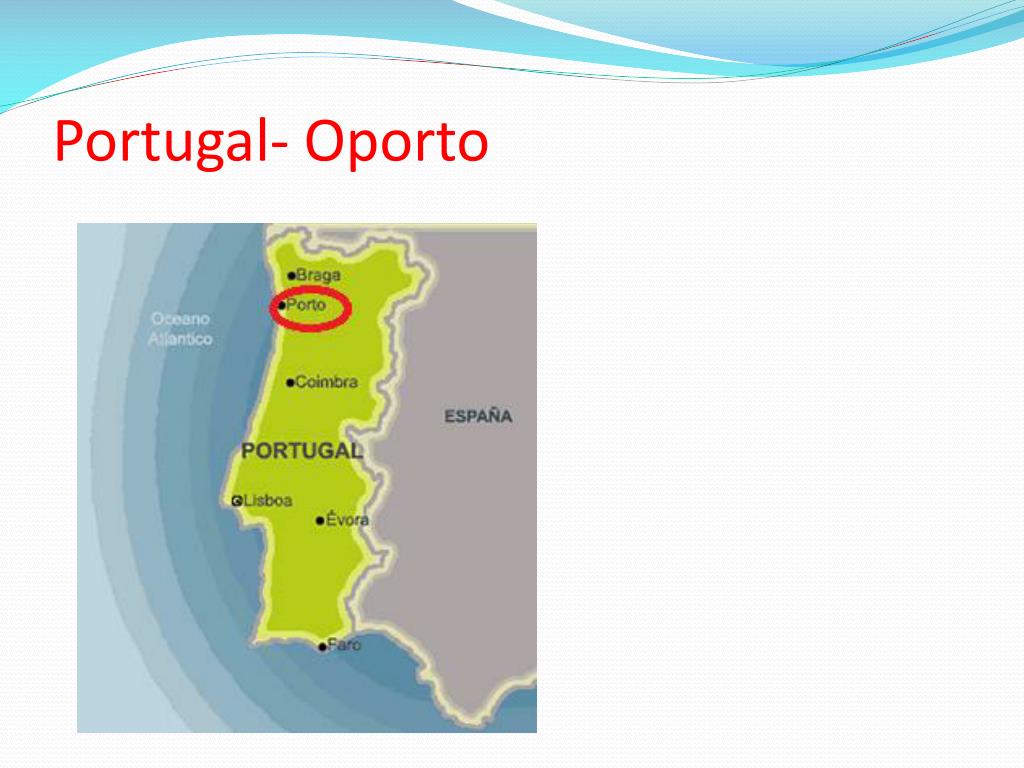 Portugal- Oporto

Braga
Porto
Oceano Atlantico
Coimbra
ESPAÑA
PORTUGAL
Lisboa
Évora
Faro